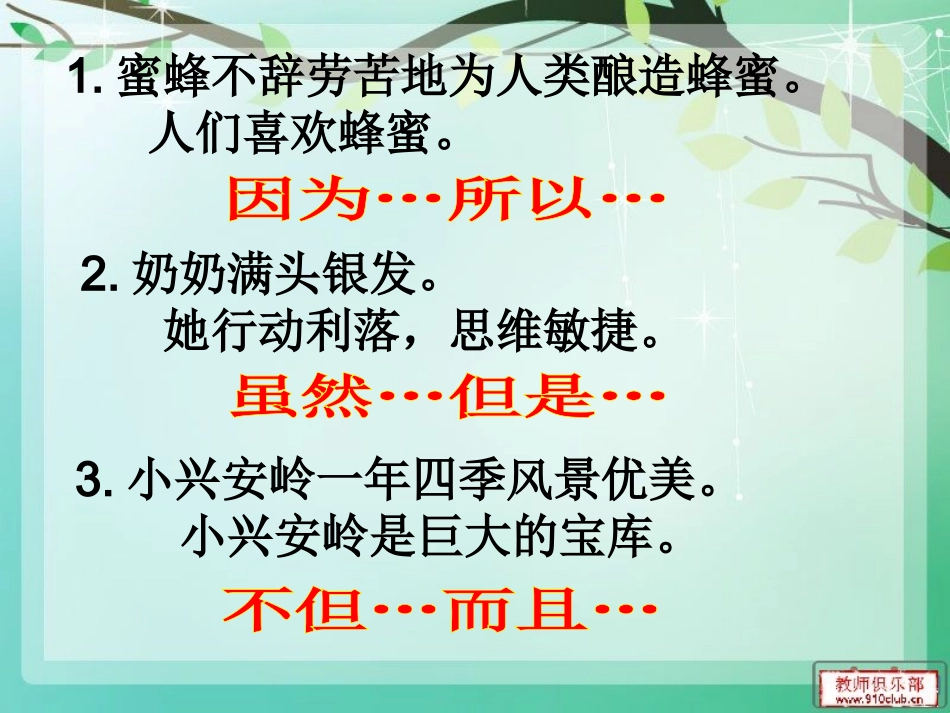 1. 蜜蜂不辞劳苦地为人类酿造蜂蜜。
人们喜欢蜂蜜。

因为…所以…

2. 奶奶满头银发。
她行动利落，思维敏捷。

虽然…但是…

3. 小兴安岭一年四季风景优美。
小兴安岭是巨大的宝库。

不但…而且…

教师俱乐部
www.910club.cn